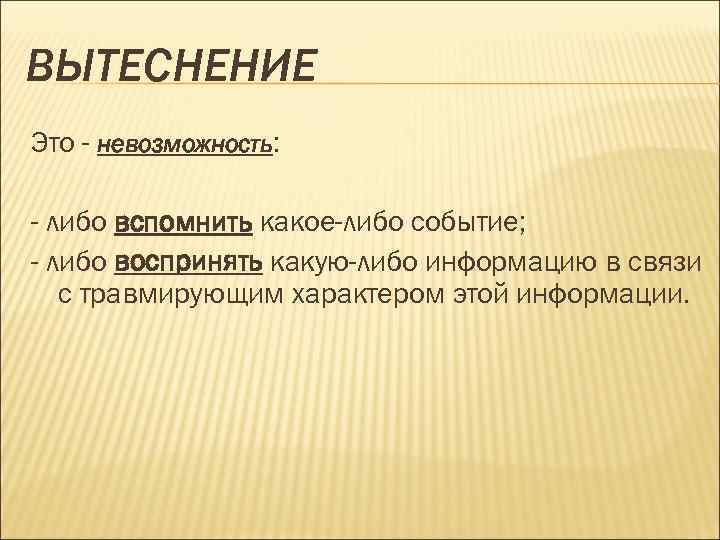 ВЫТЕСНЕНИЕ

Это - невозможность:

- либо вспомнить какое-либо событие;
- либо воспринять какую-либо информацию в связи с травмирующим характером этой информации.